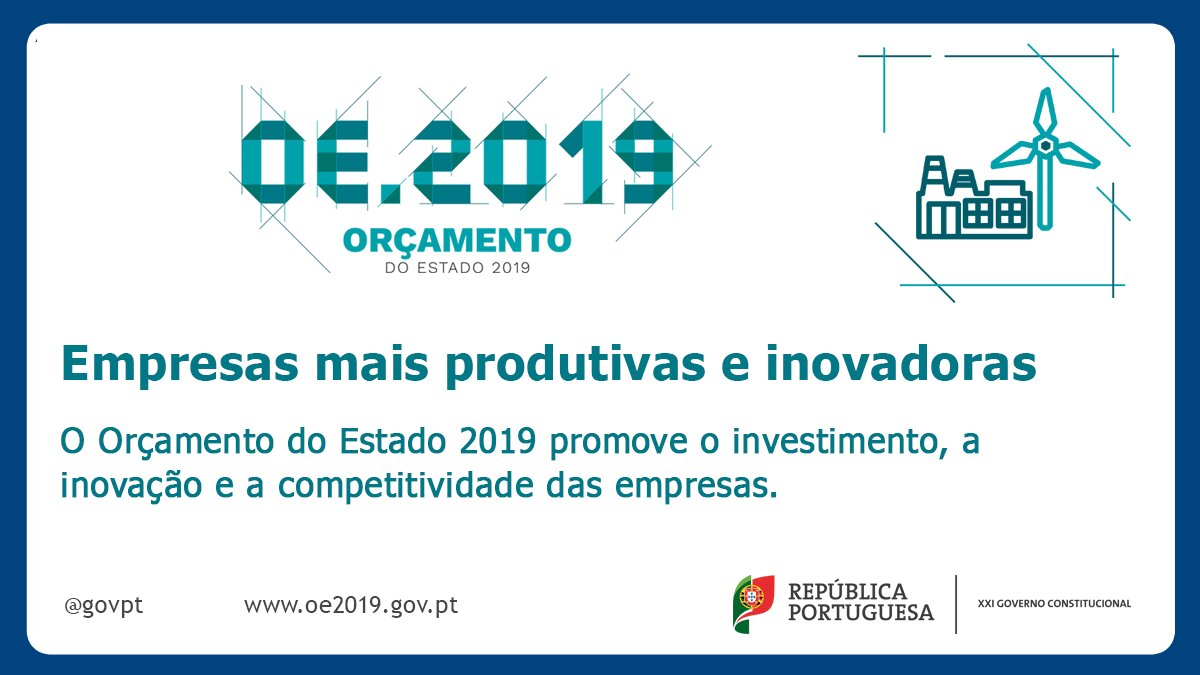 OE.2019
ORÇAMENTO
DO ESTADO 2019

Empresas mais produtivas e inovadoras

O Orçamento do Estado 2019 promove o investimento, a inovação e a competitividade das empresas.

@govpt

www.oe2019.gov.pt

REPÚBLICA PORTUGUESA

XXI GOVERNO CONSTITUCIONAL